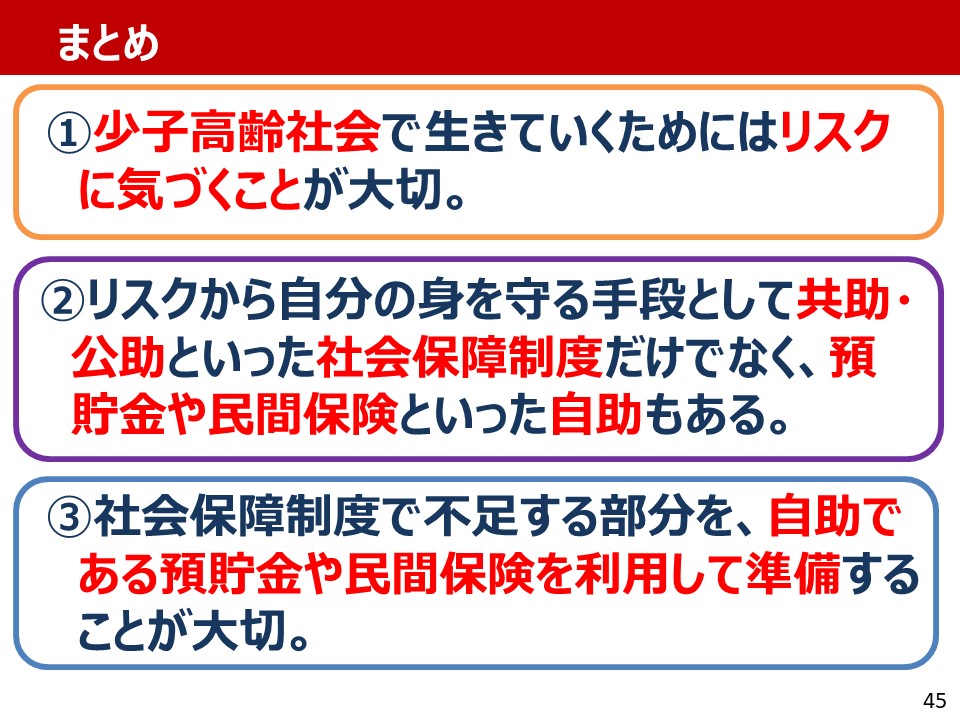 まとめ

①少子高齢社会で生きていくためにはリスクに気づくことが大切。

②リスクから自分の身を守る手段として共助・公助といった社会保障制度だけでなく、預貯金や民間保険といった自助もある。

③社会保障制度で不足する部分を、自助である預貯金や民間保険を利用して準備することが大切。

45